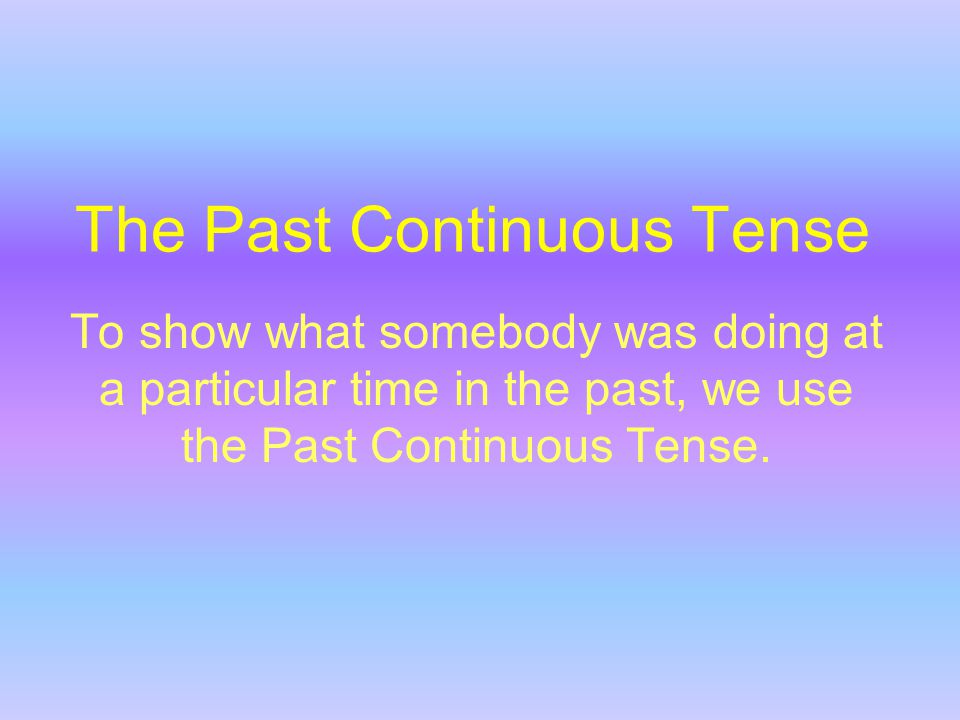 The Past Continuous Tense

To show what somebody was doing at a particular time in the past, we use the Past Continuous Tense.